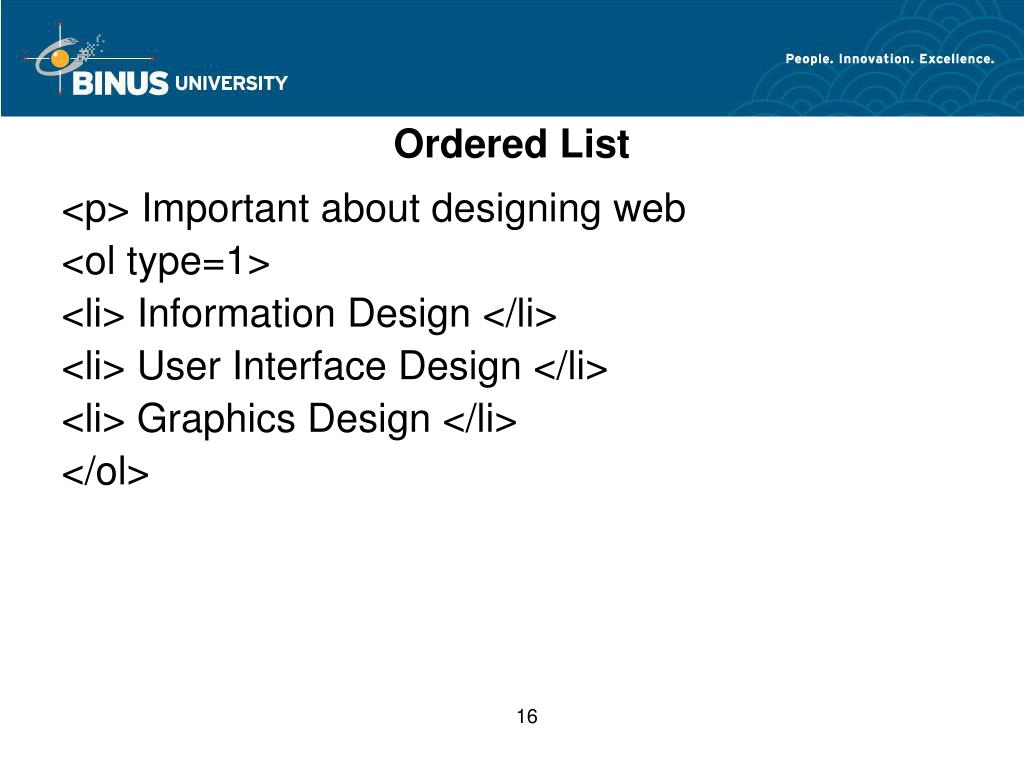 BINUS UNIVERSITY

People. Innovation. Excellence.

Ordered List

<p> Important about designing web
<ol type=1>
<li> Information Design </li>
<li> User Interface Design </li>
<li> Graphics Design </li>
</ol>

16